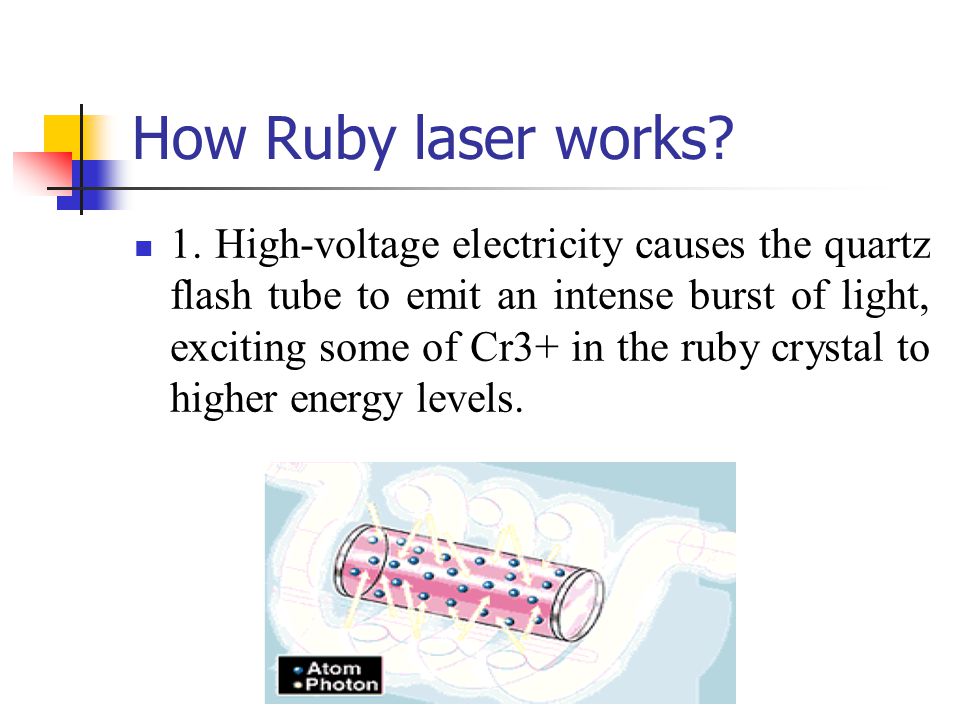 How Ruby laser works?

1. High-voltage electricity causes the quartz flash tube to emit an intense burst of light, exciting some of Cr3+ in the ruby crystal to higher energy levels.

Atom
Photon